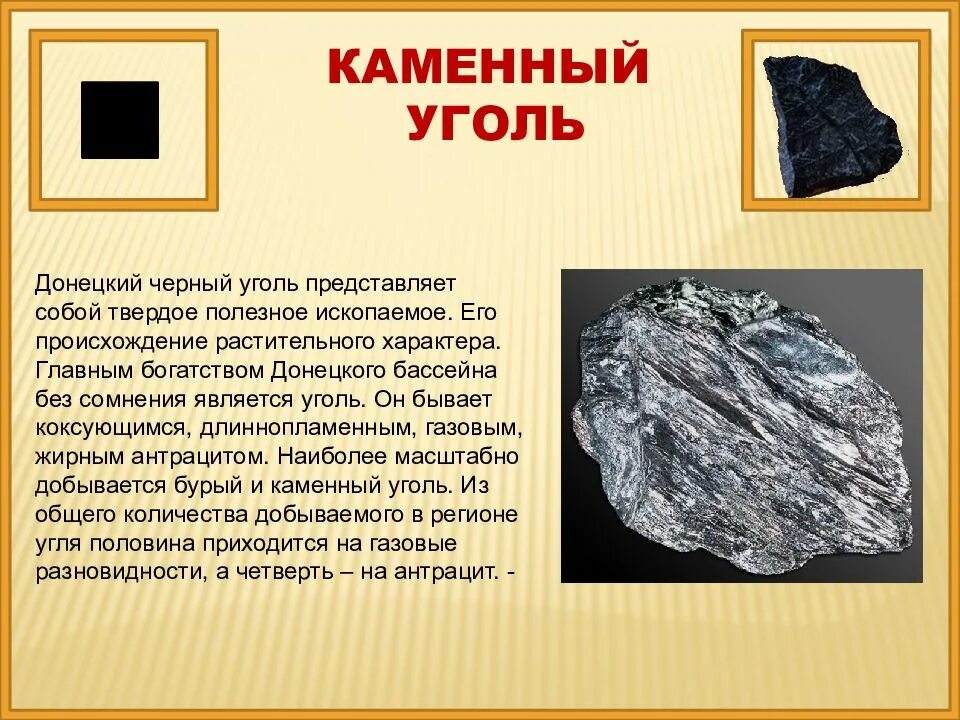 КАМЕННЫЙ УГОЛЬ

Донецкий черный уголь представляет собой твердое полезное ископаемое. Его происхождение растительного характера. Главным богатством Донецкого бассейна без сомнения является уголь. Он бывает коксующимся, длиннопламенным, газовым, жирным антрацитом. Наиболее масштабно добывается бурый и каменный уголь. Из общего количества добываемого в регионе угля половина приходится на газовые разновидности, а четверть – на антрацит. -